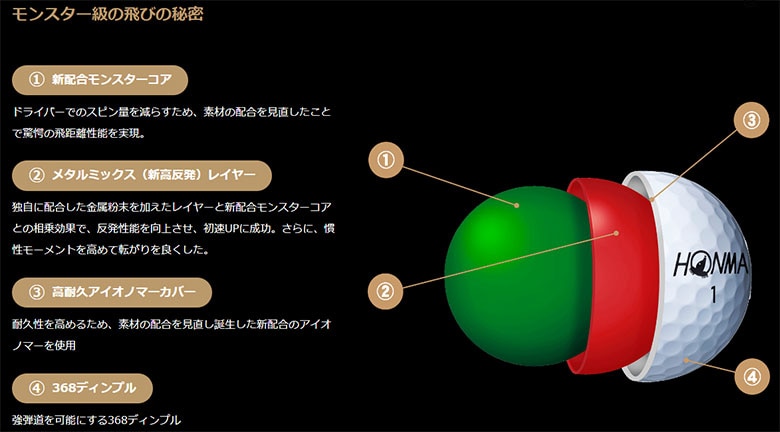 モンスター級の飛びの秘密

① 新配合モンスターコア

ドライバーでのスピン量を減らすため、素材の配合を見直したことで驚愕の飛距離性能を実現。

② メタルミックス（新高反発）レイヤー

独自に配合した金属粉末を加えたレイヤーと新配合モンスターコアとの相乗効果で、反発性能を向上させ、初速UPに成功。さらに、慣性モーメントを高めて転がりを良くした。

③ 高耐久アイオノマーカバー

耐久性を高めるため、素材の配合を見直し誕生した新配合のアイオノマーを使用

④ 368ディンプル

強弾道を可能にする368ディンプル

①

②

③

④

HONMA

1